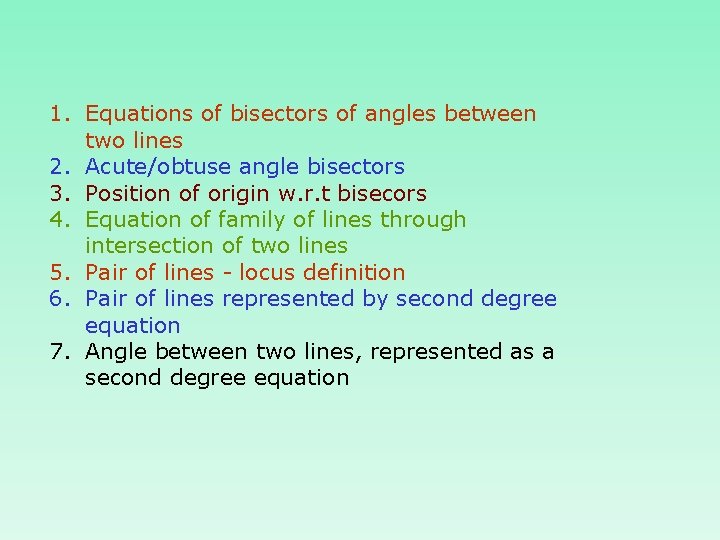 1. Equations of bisectors of angles between two lines
2. Acute/obtuse angle bisectors
3. Position of origin w.r.t bisecors
4. Equation of family of lines through intersection of two lines
5. Pair of lines - locus definition
6. Pair of lines represented by second degree equation
7. Angle between two lines, represented as a second degree equation